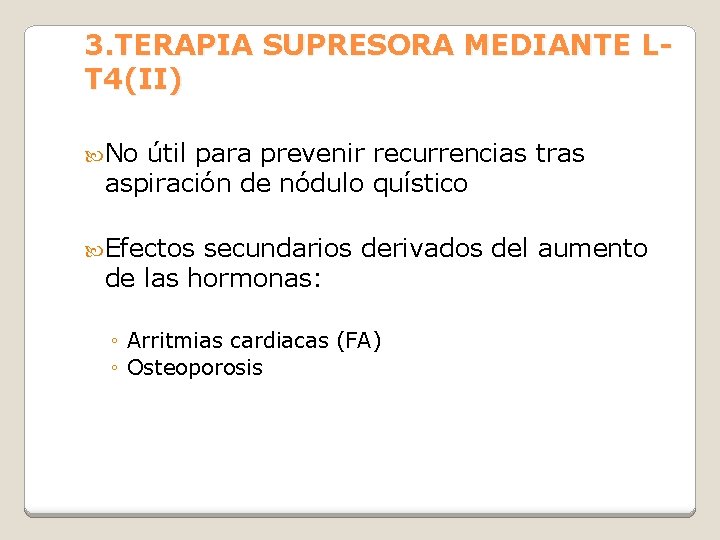 3.TERAPIA SUPRESORA MEDIANTE L-T4(II)

No útil para prevenir recurrencias tras aspiración de nódulo quístico

Efectos secundarios derivados del aumento de las hormonas:

◦ Arritmias cardiacas (FA)
◦ Osteoporosis